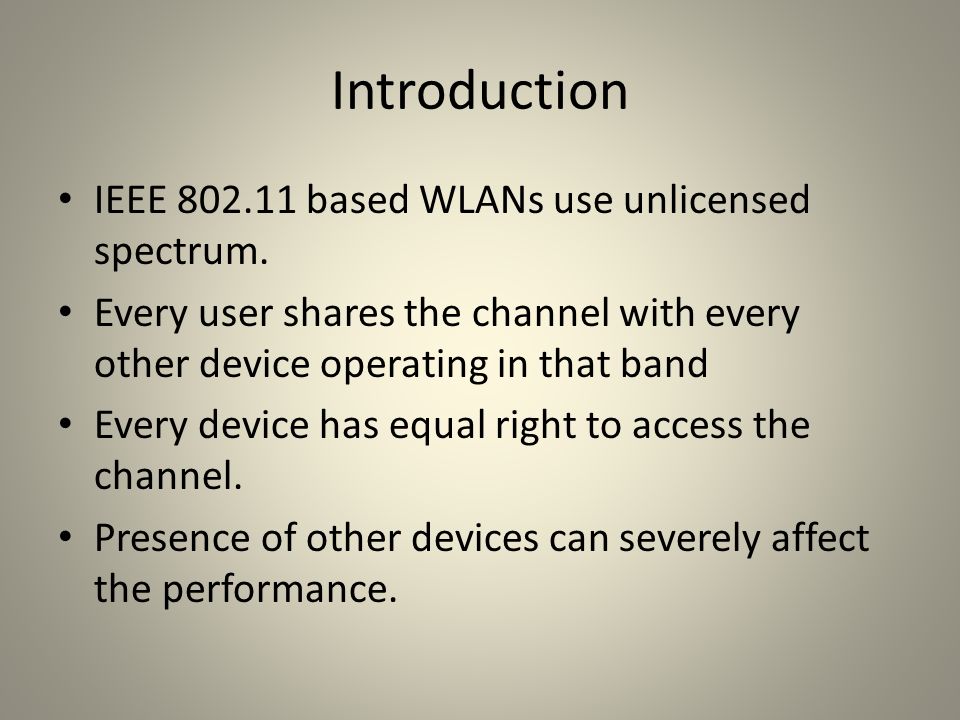 Introduction

• IEEE 802.11 based WLANs use unlicensed spectrum.
• Every user shares the channel with every other device operating in that band
• Every device has equal right to access the channel.
• Presence of other devices can severely affect the performance.